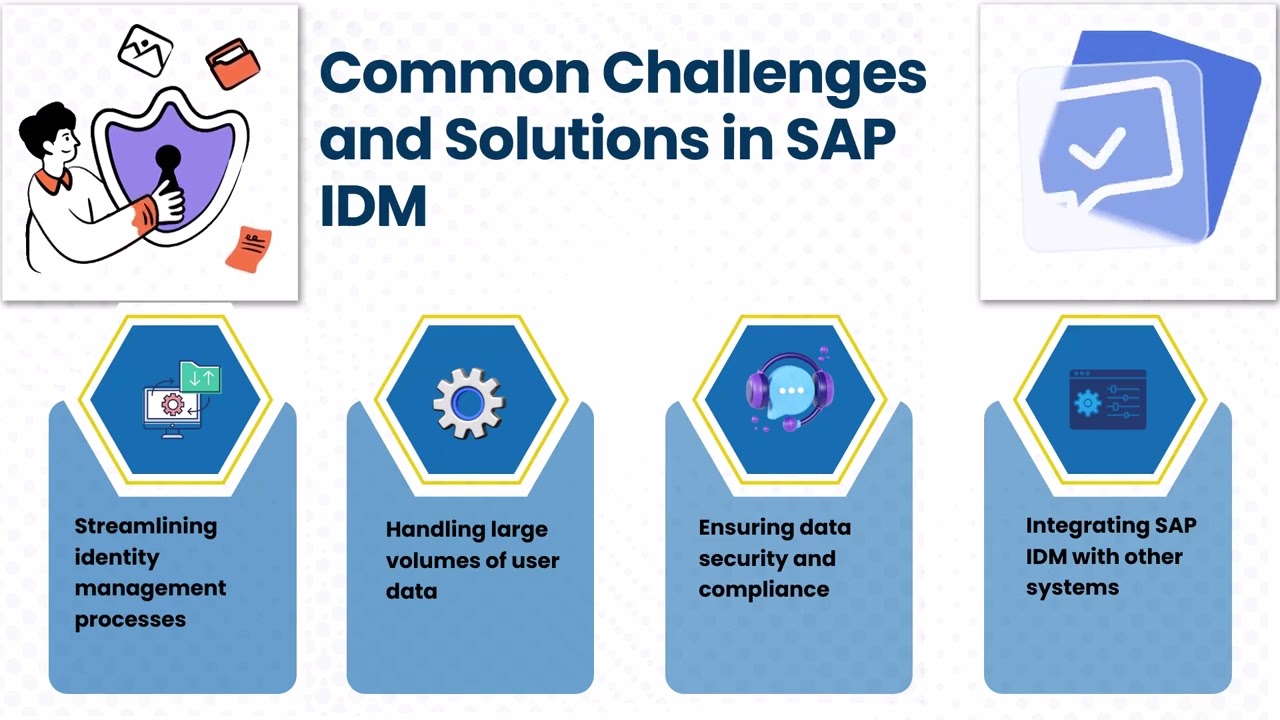 Common Challenges and Solutions in SAP IDM

Streamlining identity management processes

Handling large volumes of user data

Ensuring data security and compliance

Integrating SAP IDM with other systems